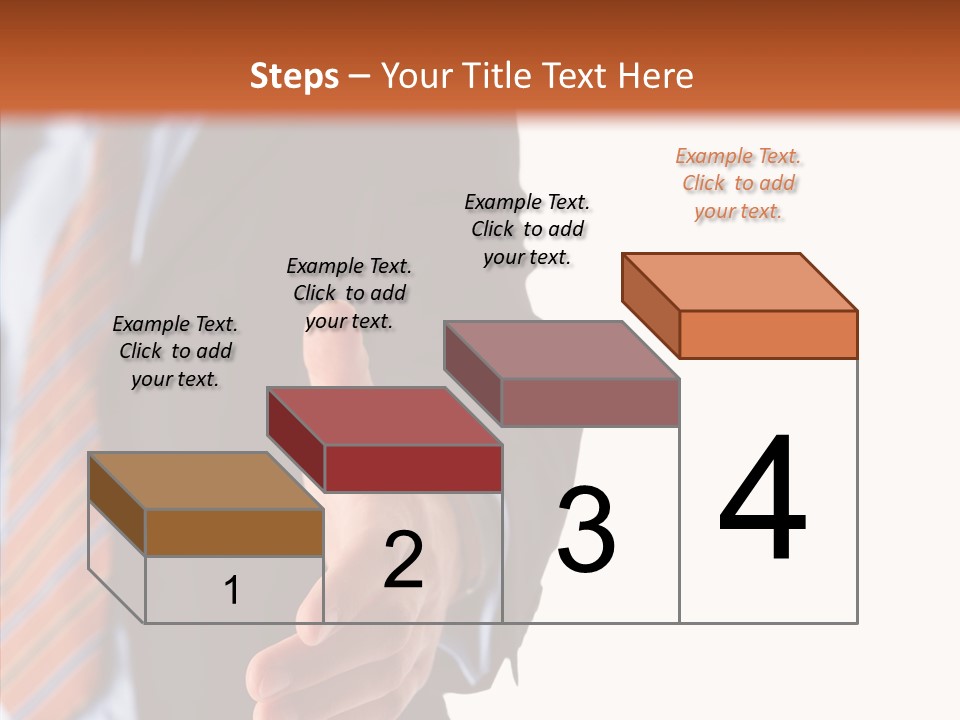 Steps – Your Title Text Here

Example Text. Click to add your text.

Example Text. Click to add your text.

Example Text. Click to add your text.

Example Text. Click to add your text.

1

2

3

4